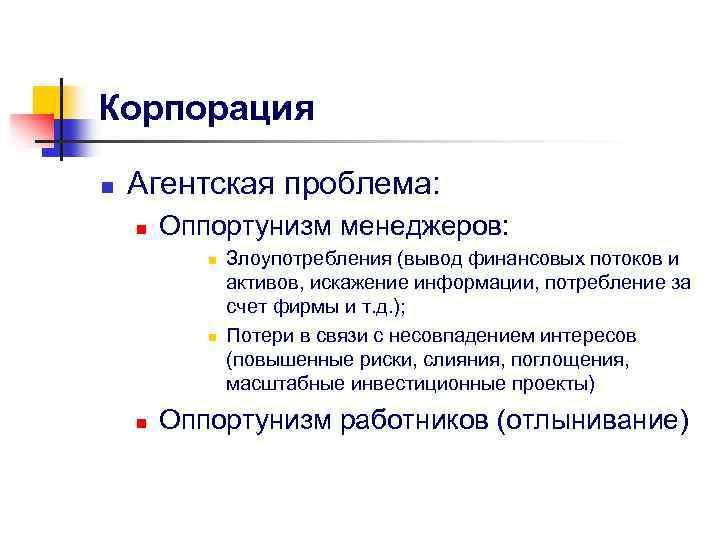 Корпорация

Агентская проблема:

Оппортунизм менеджеров:

Злоупотребления (вывод финансовых потоков и активов, искажение информации, потребление за счет фирмы и т.д.);

Потери в связи с несовпадением интересов (повышенные риски, слияния, поглощения, масштабные инвестиционные проекты)

Оппортунизм работников (отлынивание)